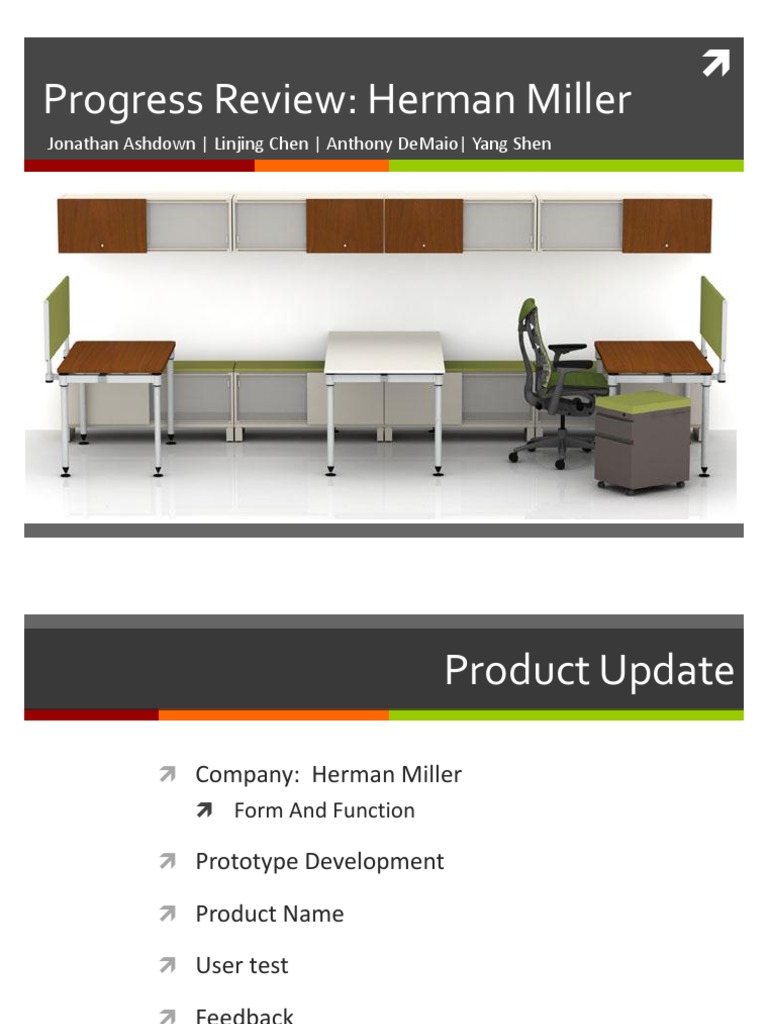 Progress Review: Herman Miller

Jonathan Ashdown | Linjing Chen | Anthony DeMaio| Yang Shen

Product Update

Company: Herman Miller

Form And Function

Prototype Development

Product Name

User test

Feedback